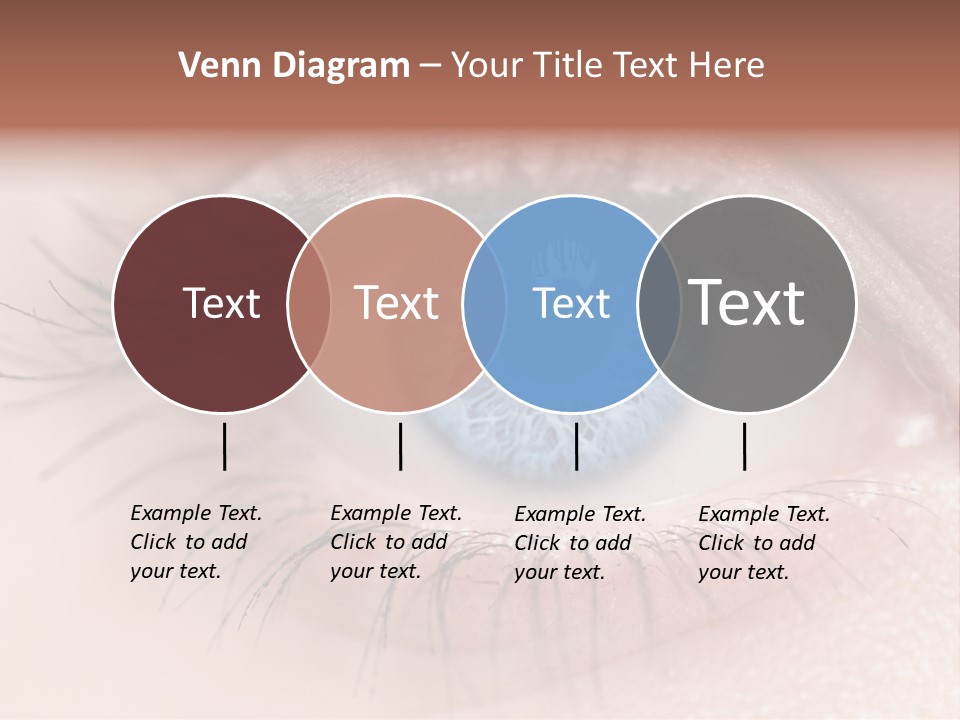 Venn Diagram – Your Title Text Here

Text

Text

Text

Text

Example Text. Click to add your text.

Example Text. Click to add your text.

Example Text. Click to add your text.

Example Text. Click to add your text.